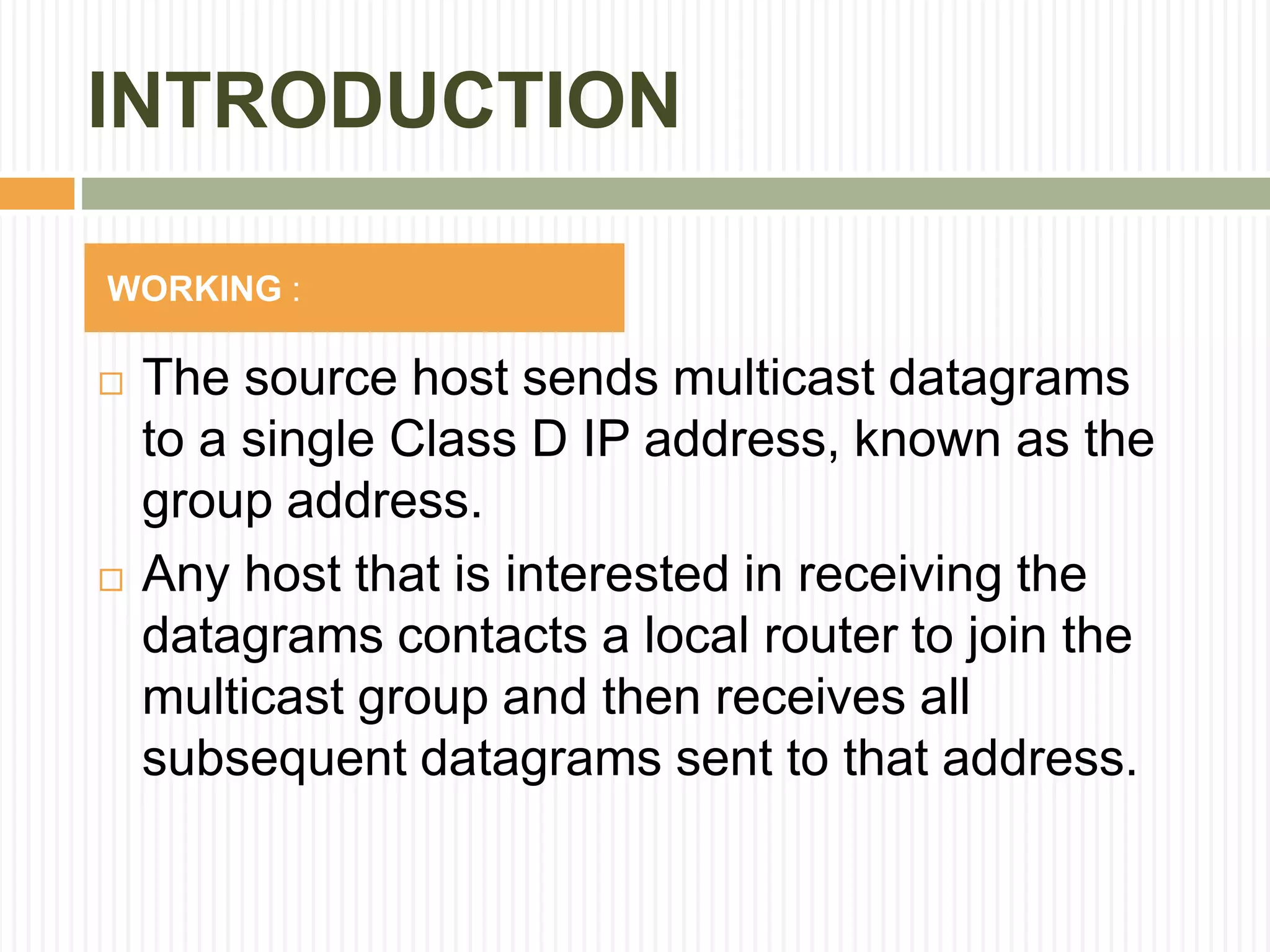 INTRODUCTION

WORKING :

□ The source host sends multicast datagrams to a single Class D IP address, known as the group address.

□ Any host that is interested in receiving the datagrams contacts a local router to join the multicast group and then receives all subsequent datagrams sent to that address.